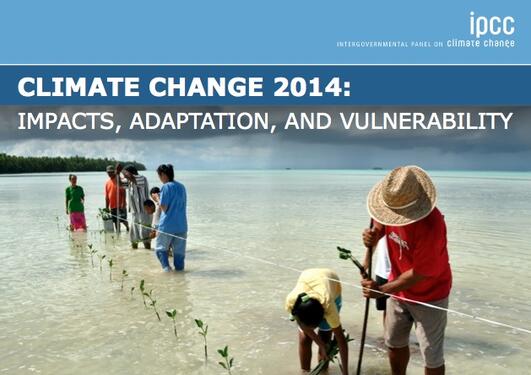 ipcc
INTERGOVERNMENTAL PANEL ON climate change

CLIMATE CHANGE 2014:
IMPACTS, ADAPTATION, AND VULNERABILITY